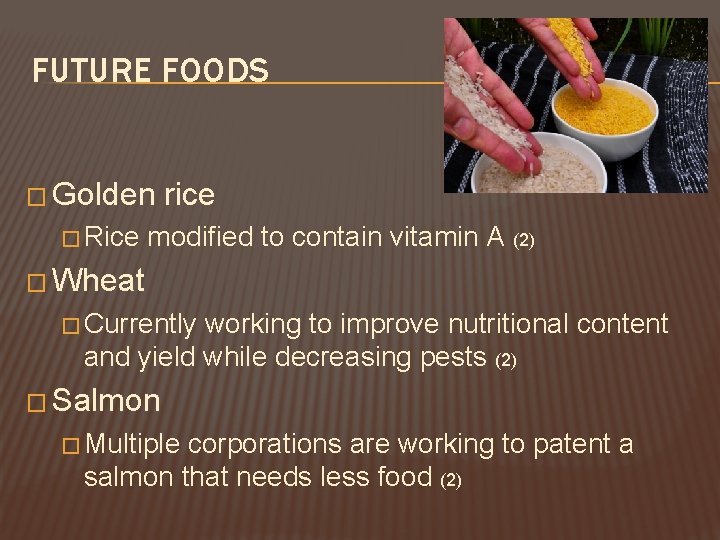 FUTURE FOODS

□ Golden rice

□ Rice modified to contain vitamin A (2)

□ Wheat

□ Currently working to improve nutritional content and yield while decreasing pests (2)

□ Salmon

□ Multiple corporations are working to patent a salmon that needs less food (2)